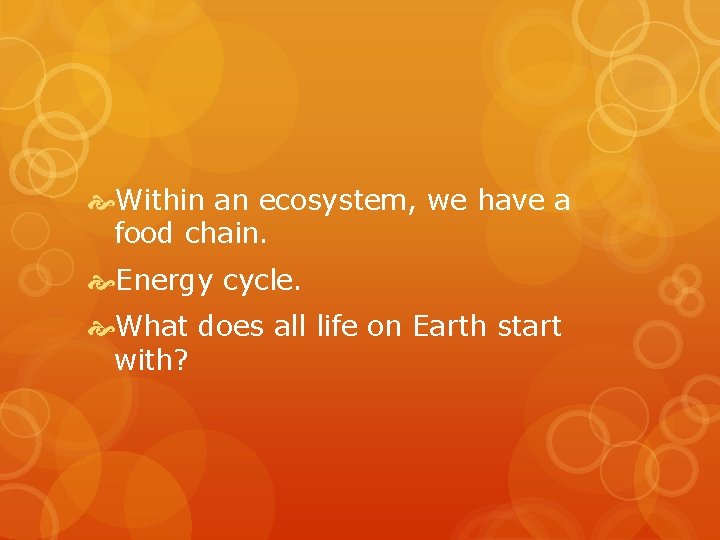 Within an ecosystem, we have a food chain.

Energy cycle.

What does all life on Earth start with?